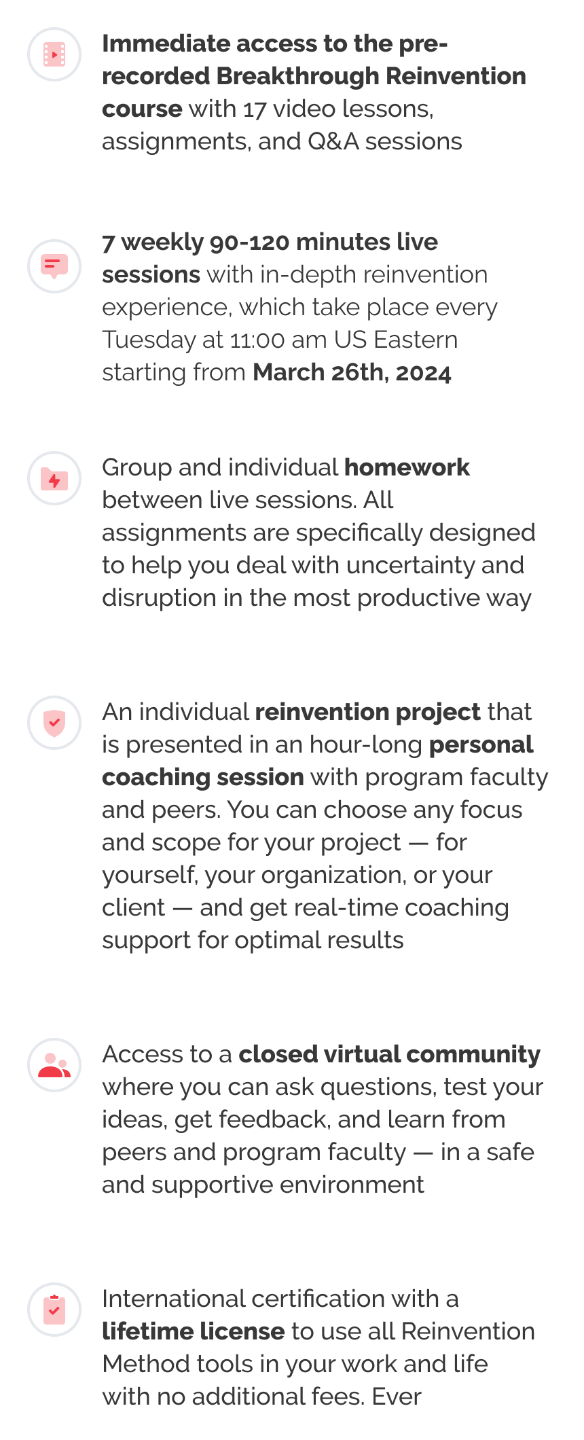 Immediate access to the pre-recorded Breakthrough Reinvention course with 17 video lessons, assignments, and Q&A sessions

7 weekly 90-120 minutes live sessions with in-depth reinvention experience, which take place every Tuesday at 11:00 am US Eastern starting from March 26th, 2024

Group and individual homework between live sessions. All assignments are specifically designed to help you deal with uncertainty and disruption in the most productive way

An individual reinvention project that is presented in an hour-long personal coaching session with program faculty and peers. You can choose any focus and scope for your project — for yourself, your organization, or your client — and get real-time coaching support for optimal results

Access to a closed virtual community where you can ask questions, test your ideas, get feedback, and learn from peers and program faculty — in a safe and supportive environment

International certification with a lifetime license to use all Reinvention Method tools in your work and life with no additional fees. Ever